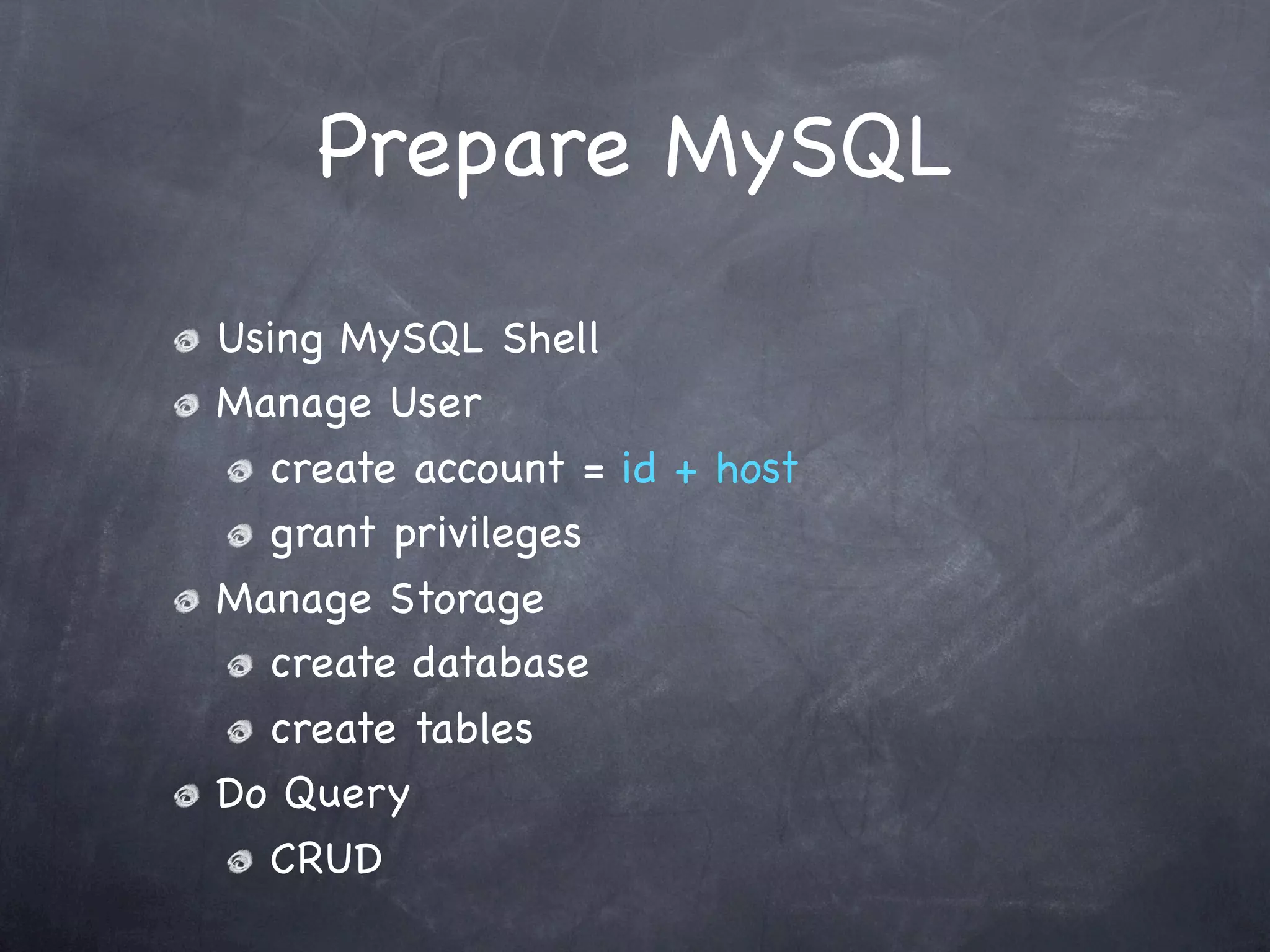 Prepare MySQL

Using MySQL Shell
Manage User
create account = id + host
grant privileges
Manage Storage
create database
create tables
Do Query
CRUD